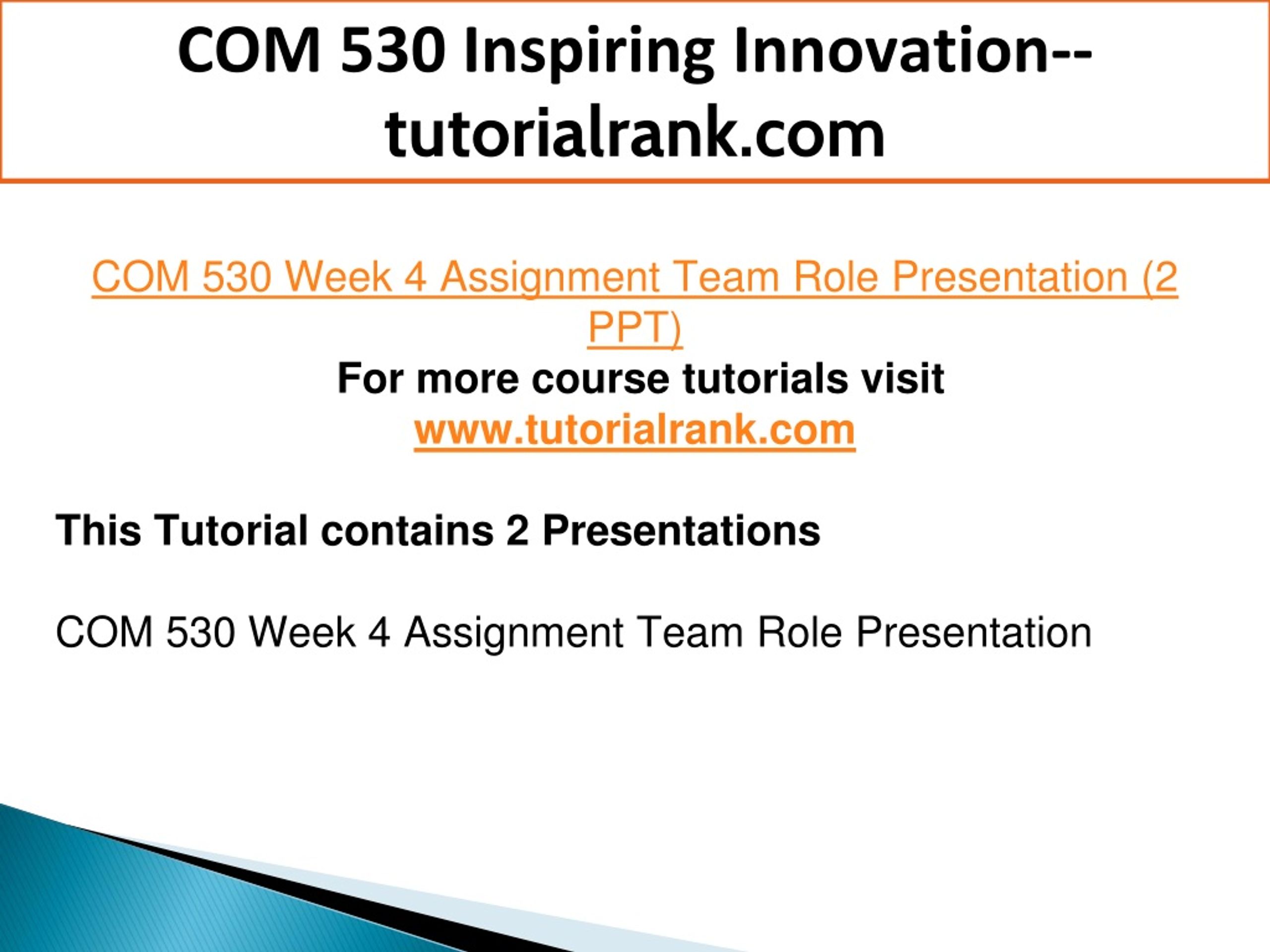 COM 530 Inspiring Innovation--tutorialrank.com

COM 530 Week 4 Assignment Team Role Presentation (2 PPT)
For more course tutorials visit
www.tutorialrank.com

This Tutorial contains 2 Presentations

COM 530 Week 4 Assignment Team Role Presentation